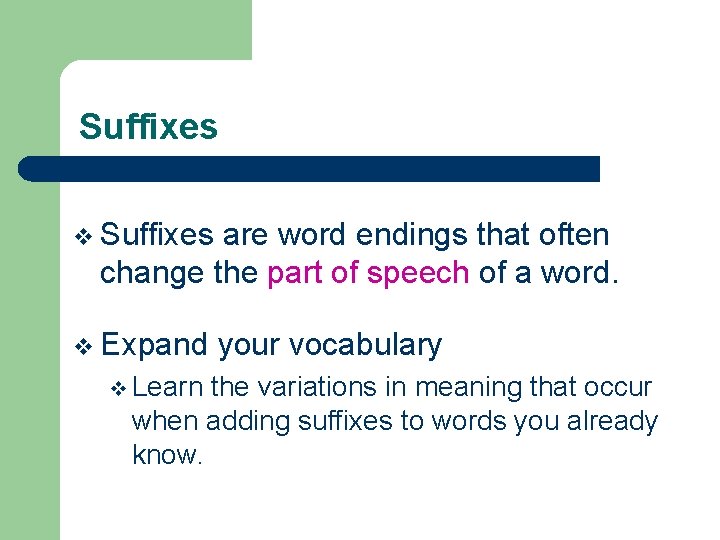 Suffixes

❖ Suffixes are word endings that often change the part of speech of a word.

❖ Expand your vocabulary

❖ Learn the variations in meaning that occur when adding suffixes to words you already know.